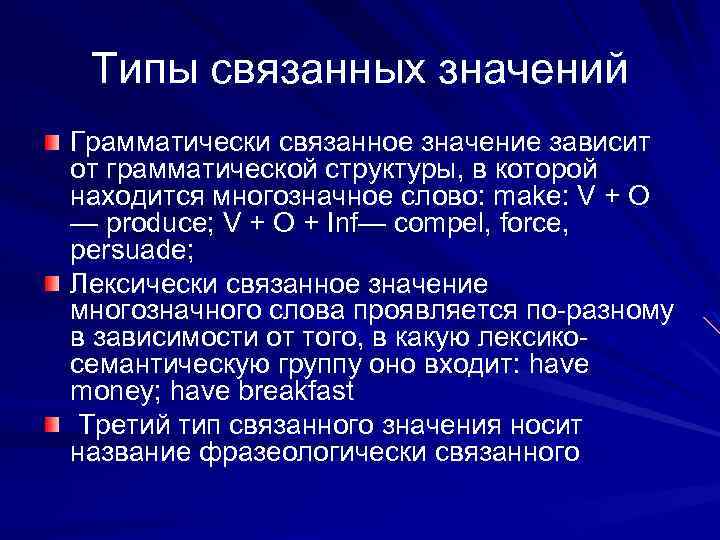 Типы связанных значений

Грамматически связанное значение зависит от грамматической структуры, в которой находится многозначное слово: make: V + O — produce; V + O + Inf— compel, force, persuade;

Лексически связанное значение многозначного слова проявляется по-разному в зависимости от того, в какую лексико-семантическую группу оно входит: have money; have breakfast

Третий тип связанного значения носит название фразеологически связанного